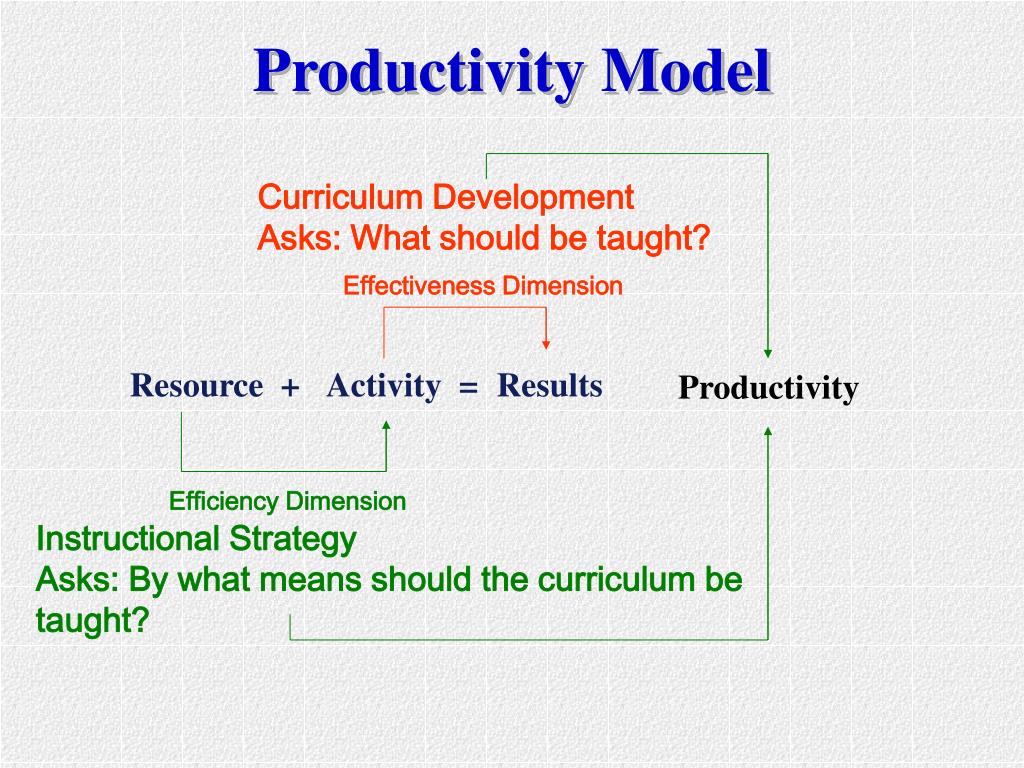 Productivity Model

Curriculum Development
Asks: What should be taught?

Effectiveness Dimension

Resource + Activity = Results

Productivity

Efficiency Dimension

Instructional Strategy
Asks: By what means should the curriculum be taught?